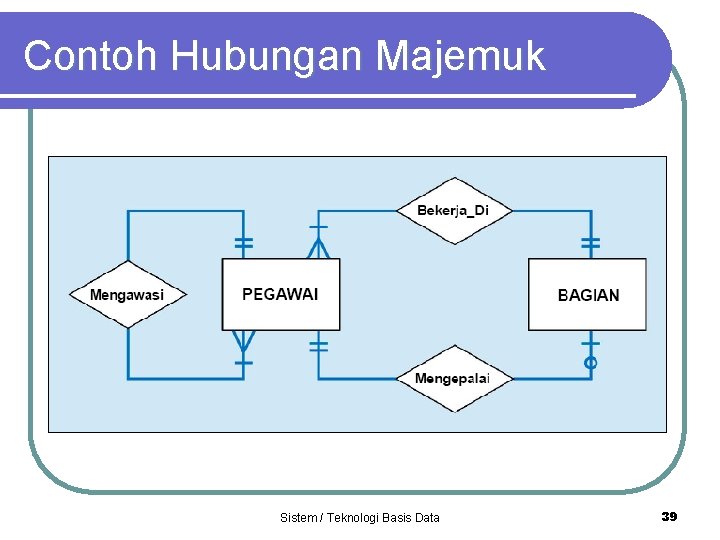 Contoh Hubungan Majemuk

Bekerja_Di

Mengawasi

PEGAWAI

BAGIAN

Mengepalai

Sistem / Teknologi Basis Data

39